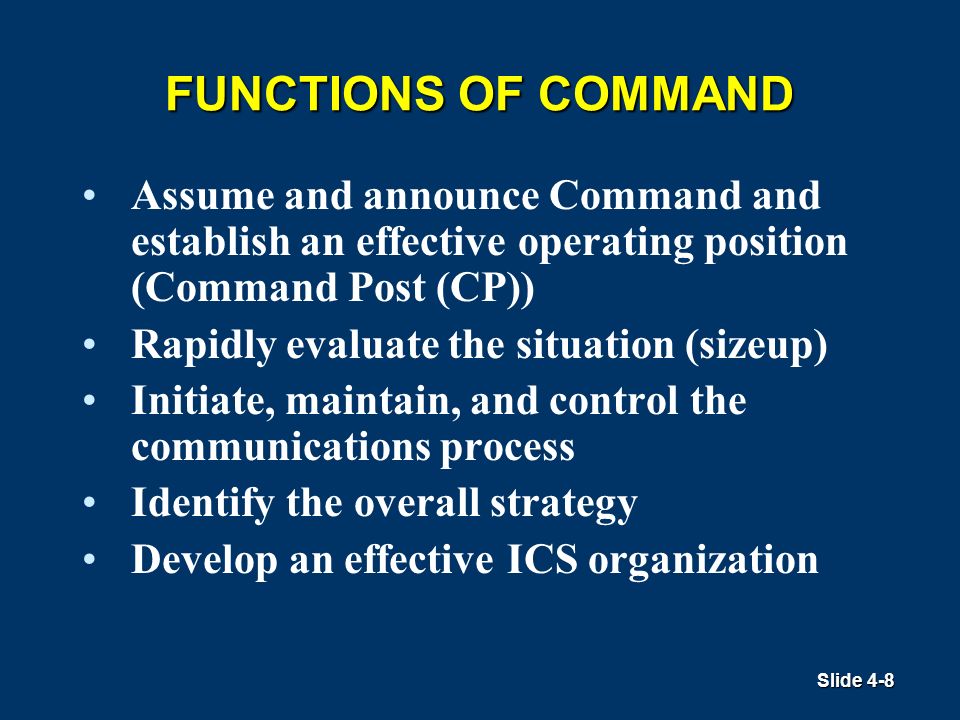 FUNCTIONS OF COMMAND

• Assume and announce Command and establish an effective operating position (Command Post (CP))
• Rapidly evaluate the situation (sizeup)
• Initiate, maintain, and control the communications process
• Identify the overall strategy
• Develop an effective ICS organization

Slide 4-8